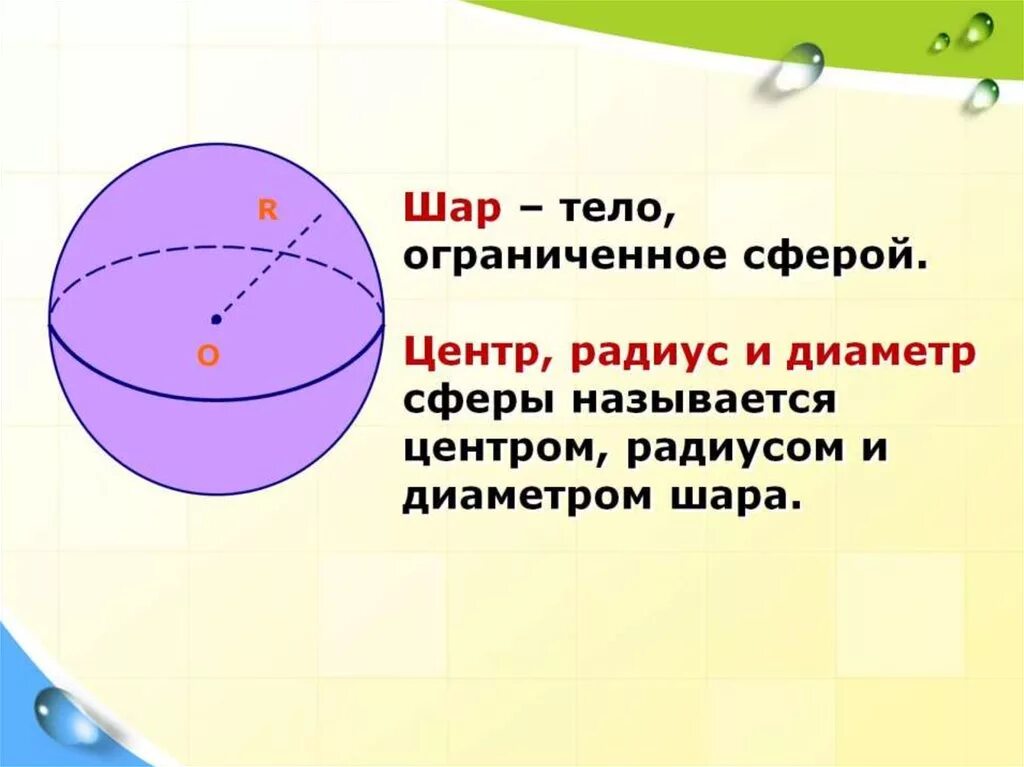 R

O

Шар – тело, ограниченное сферой.

Центр, радиус и диаметр сферы называется центром, радиусом и диаметром шара.